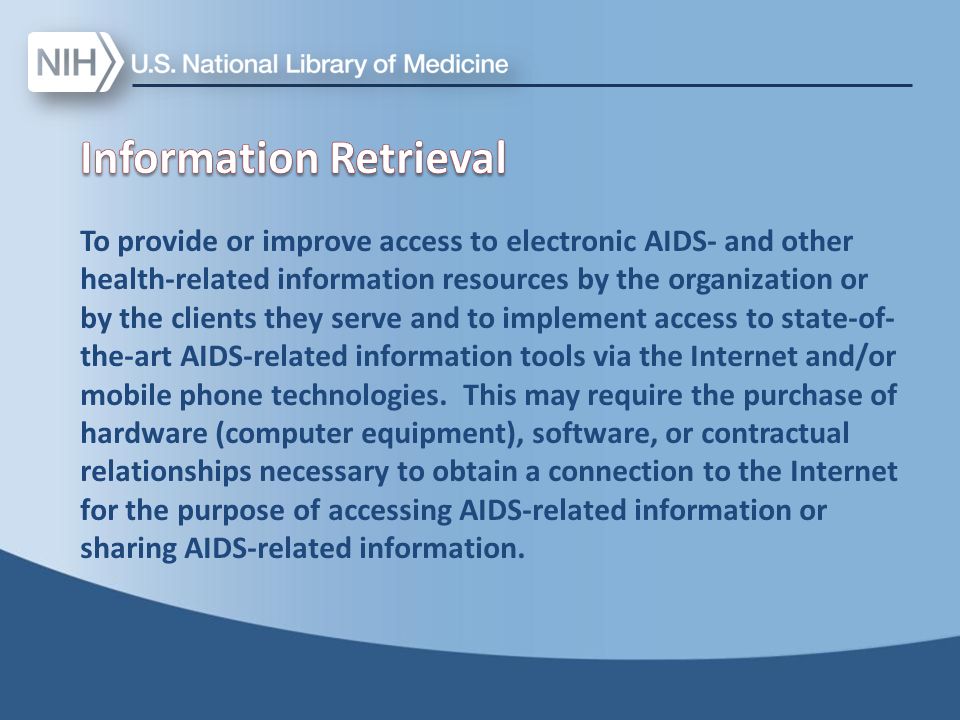 NIH U.S. National Library of Medicine

Information Retrieval

To provide or improve access to electronic AIDS- and other health-related information resources by the organization or by the clients they serve and to implement access to state-of-the-art AIDS-related information tools via the Internet and/or mobile phone technologies. This may require the purchase of hardware (computer equipment), software, or contractual relationships necessary to obtain a connection to the Internet for the purpose of accessing AIDS-related information or sharing AIDS-related information.